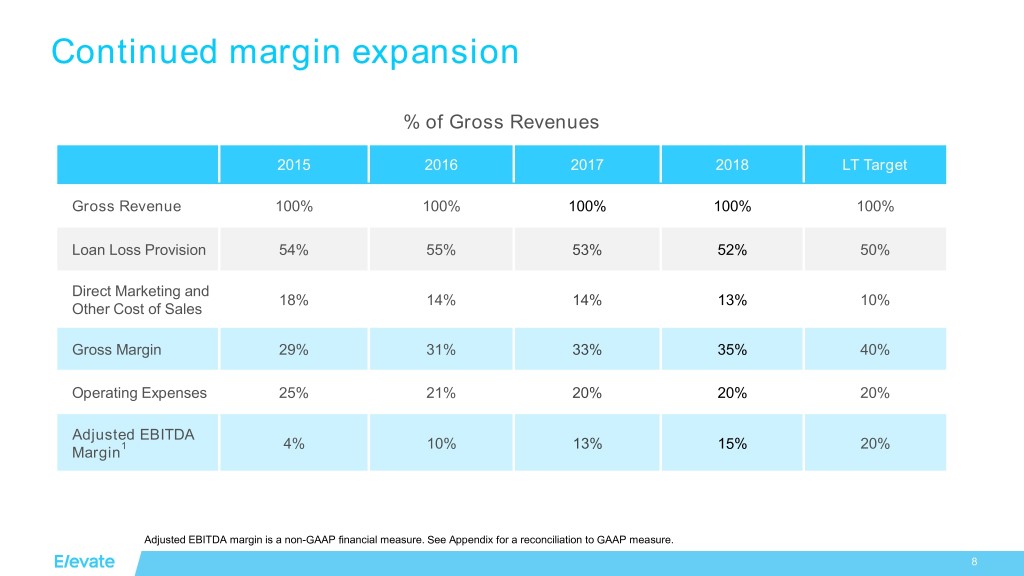 Continued margin expansion

% of Gross Revenues

| | 2015 | 2016 | 2017 | 2018 | LT Target |
|---|---|---|---|---|---|
| Gross Revenue | 100% | 100% | 100% | 100% | 100% |
| Loan Loss Provision | 54% | 55% | 53% | 52% | 50% |
| Direct Marketing and Other Cost of Sales | 18% | 14% | 14% | 13% | 10% |
| Gross Margin | 29% | 31% | 33% | 35% | 40% |
| Operating Expenses | 25% | 21% | 20% | 20% | 20% |
| Adjusted EBITDA Margin$^1$ | 4% | 10% | 13% | 15% | 20% |

Adjusted EBITDA margin is a non-GAAP financial measure. See Appendix for a reconciliation to GAAP measure.

Elevate

8